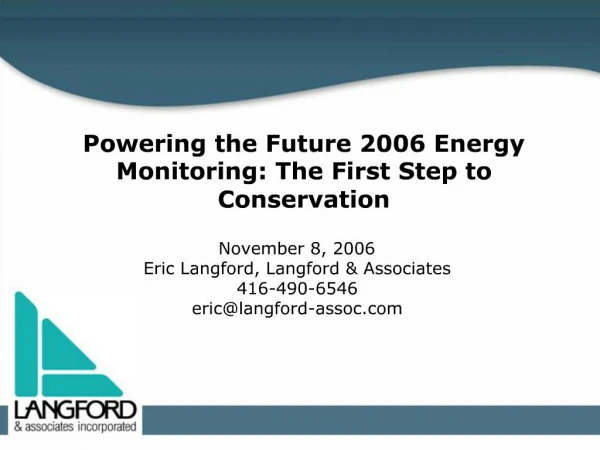 Powering the Future 2006 Energy Monitoring: The First Step to Conservation

November 8, 2006
Eric Langford, Langford & Associates
416-490-6546
eric@langford-assoc.com

LANGFORD
& associates incorporated